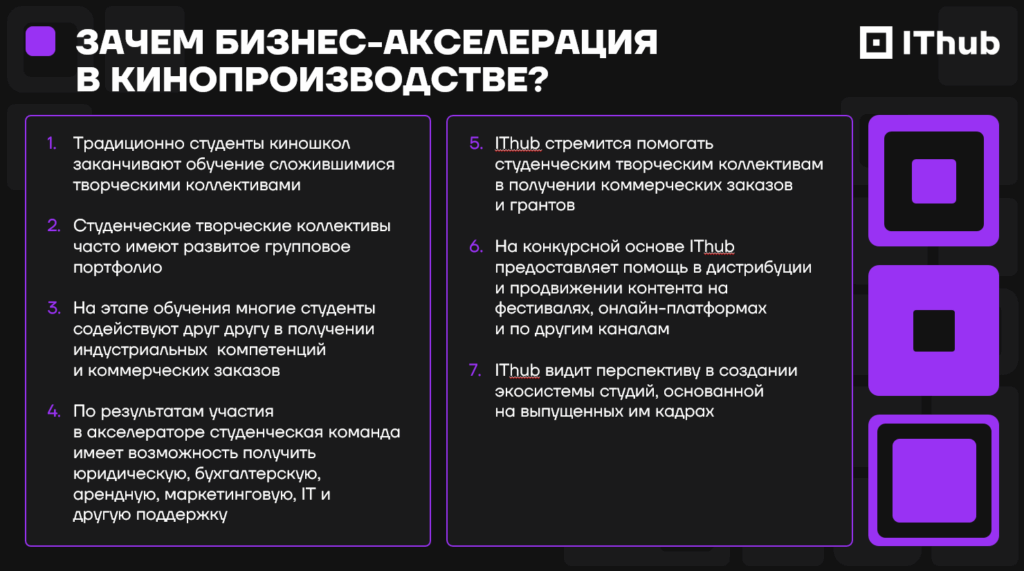 ЗАЧЕМ БИЗНЕС-АКСЕЛЕРАЦИЯ В КИНОПРОИЗВОДСТВЕ?

IThub

1. Традиционно студенты киношкол заканчивают обучение сложившимися творческими коллективами

2. Студенческие творческие коллективы часто имеют развитое групповое портфолио

3. На этапе обучения многие студенты содействуют друг другу в получении индустриальных компетенций и коммерческих заказов

4. По результатам участия в акселераторе студенческая команда имеет возможность получить юридическую, бухгалтерскую, арендную, маркетинговую, IT и другую поддержку

5. IThub стремится помогать студенческим творческим коллективам в получении коммерческих заказов и грантов

6. На конкурсной основе IThub предоставляет помощь в дистрибуции и продвижении контента на фестивалях, онлайн-платформах и по другим каналам

7. IThub видит перспективу в создании экосистемы студий, основанной на выпущенных им кадрах